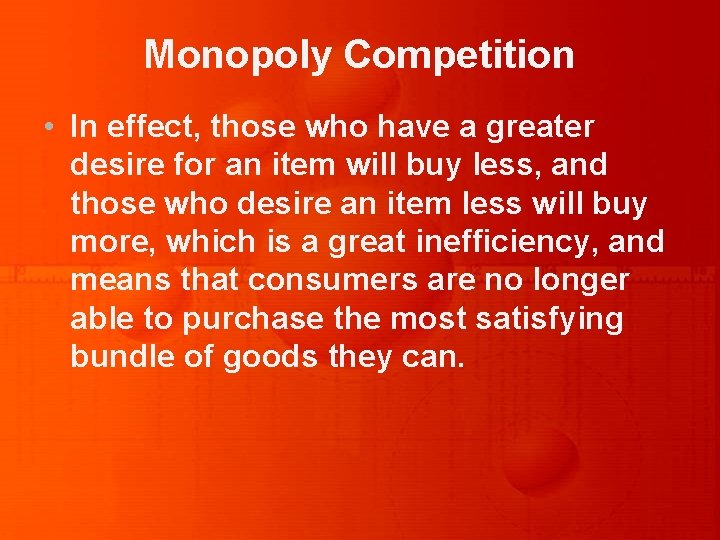 Monopoly Competition

• In effect, those who have a greater desire for an item will buy less, and those who desire an item less will buy more, which is a great inefficiency, and means that consumers are no longer able to purchase the most satisfying bundle of goods they can.